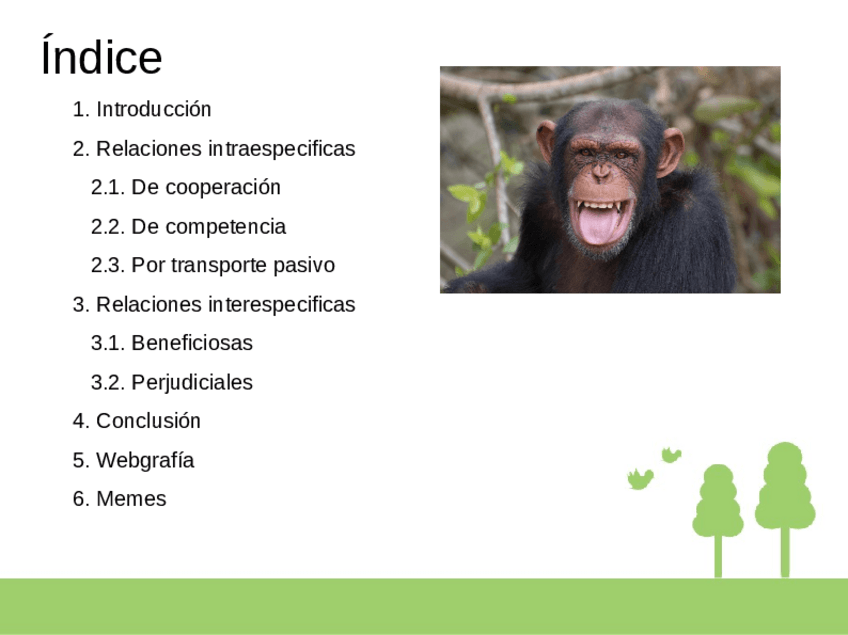 Índice

1. Introducción

2. Relaciones intraespecificas

2.1. De cooperación

2.2. De competencia

2.3. Por transporte pasivo

3. Relaciones interespecificas

3.1. Beneficiosas

3.2. Perjudiciales

4. Conclusión

5. Webgrafía

6. Memes